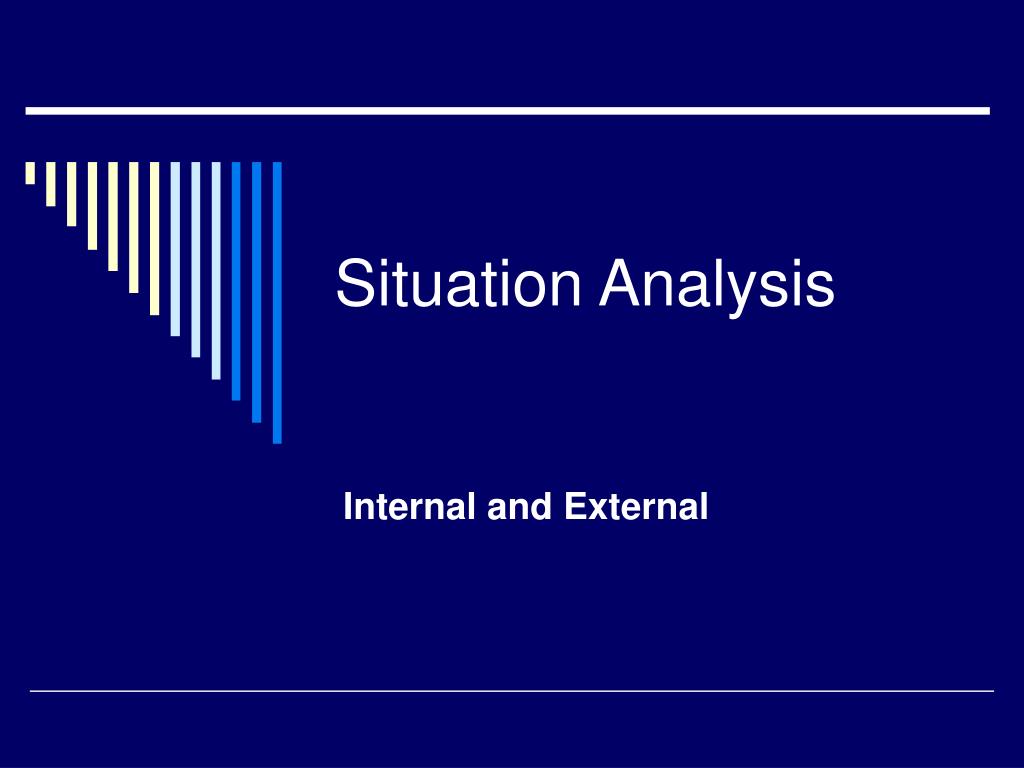 Situation Analysis

Internal and External